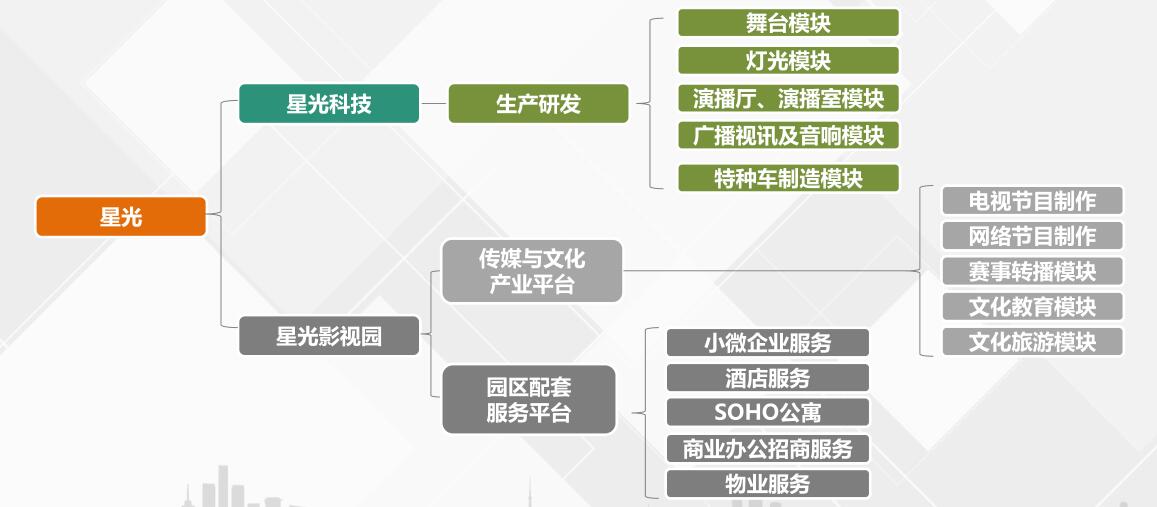 星光

星光科技

生产研发

舞台模块

灯光模块

演播厅、演播室模块

广播视讯及音响模块

特种车制造模块

星光影视园

传媒与文化产业平台

电视节目制作

网络节目制作

赛事转播模块

文化教育模块

文化旅游模块

园区配套服务平台

小微企业服务

酒店服务

SOHO公寓

商业办公招商服务

物业服务